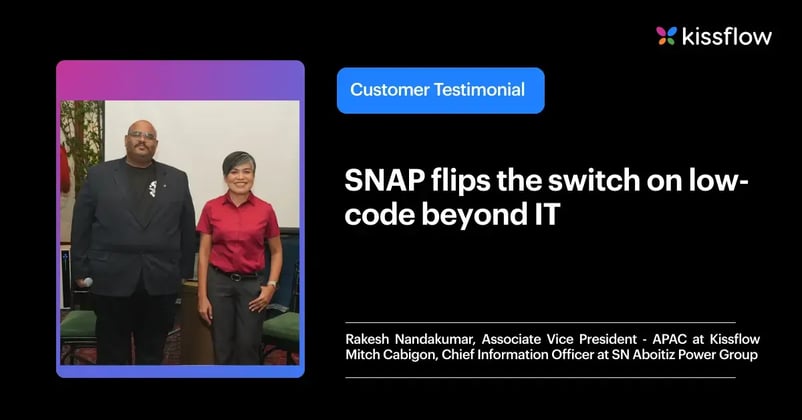 kissflow

Customer Testimonial

SNAP flips the switch on low-code beyond IT

Rakesh Nandakumar, Associate Vice President - APAC at Kissflow
Mitch Cabigon, Chief Information Officer at SN Aboitiz Power Group